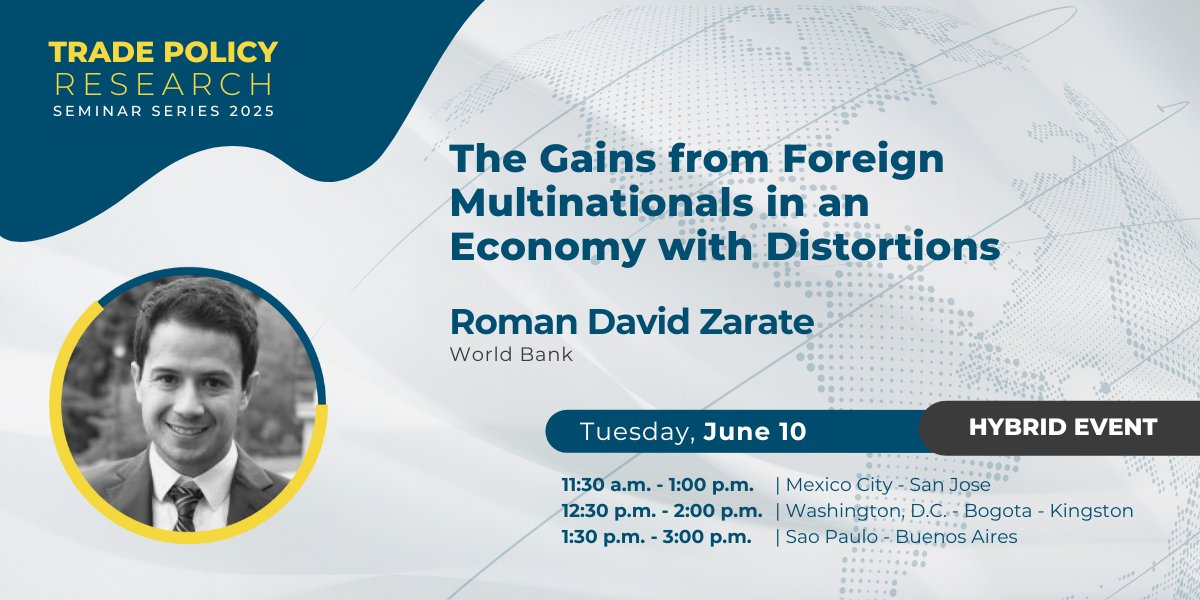 TRADE POLICY
RESEARCH
SEMINAR SERIES 2025

The Gains from Foreign Multinationals in an Economy with Distortions

Roman David Zarate
World Bank

Tuesday, June 10

HYBRID EVENT

11:30 a.m. - 1:00 p.m. | Mexico City - San Jose
12:30 p.m. - 2:00 p.m. | Washington, D.C. - Bogota - Kingston
1:30 p.m. - 3:00 p.m. | Sao Paulo - Buenos Aires